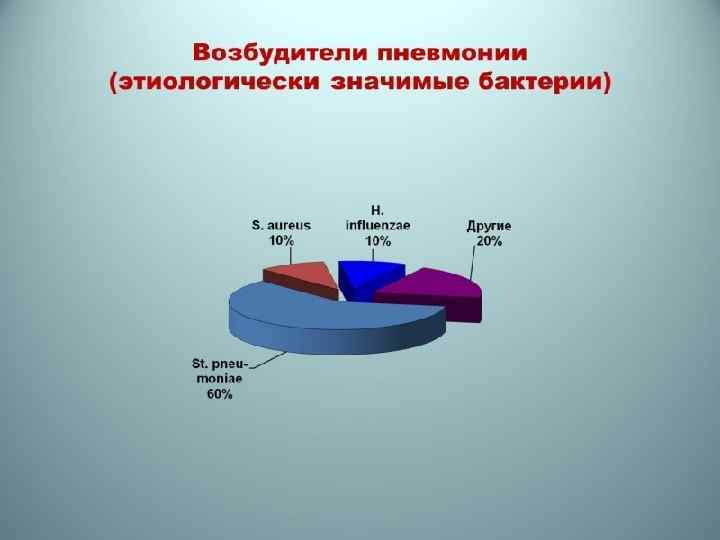 Возбудители пневмонии
(этиологически значимые бактерии)

S. aureus
10%

H. influenzae
10%

Другие
20%

St. pneumoniae
60%